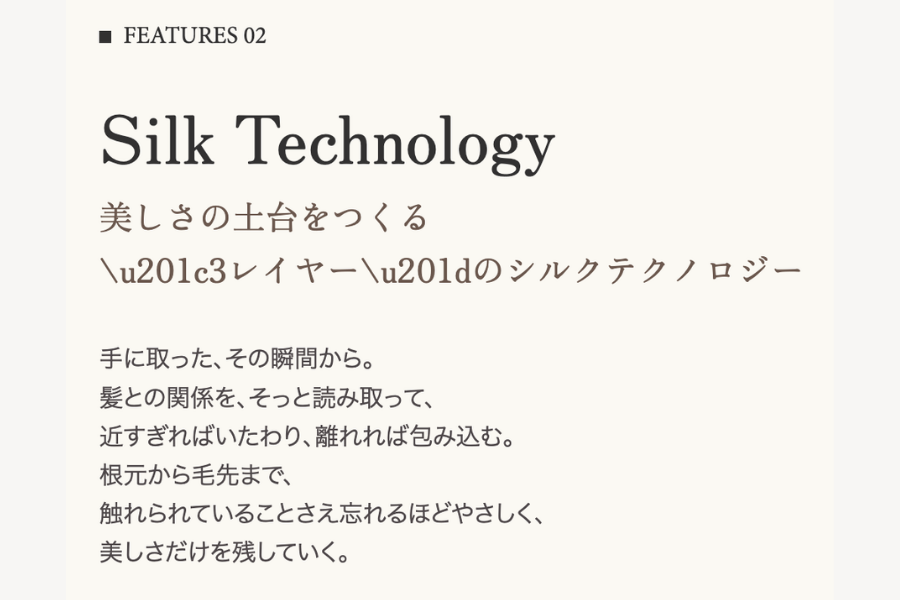 ■ FEATURES 02

Silk Technology

美しさの土台をつくる
\u201c3レイヤー\u201dのシルクテクノロジー

手に取った、その瞬間から。
髪との関係を、そっと読み取って、
近すぎればいたわり、離れれば包み込む。
根元から毛先まで、
触れられていることさえ忘れるほどやさしく、
美しさだけを残していく。